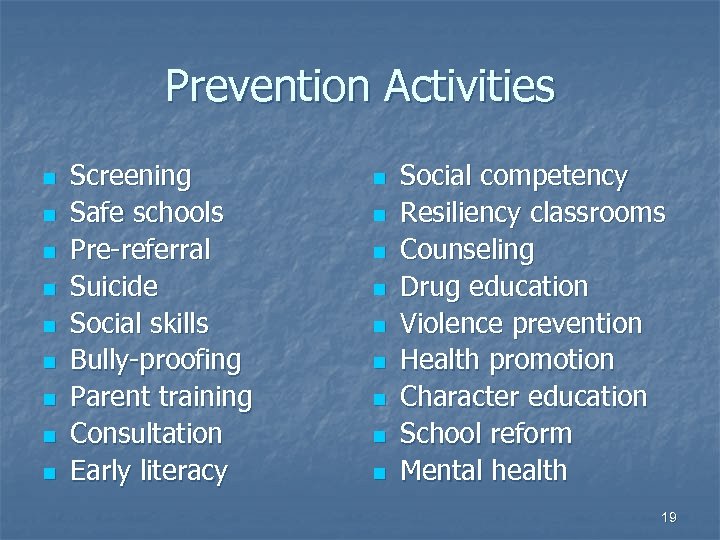 Prevention Activities

- Screening
- Safe schools
- Pre-referral
- Suicide
- Social skills
- Bully-proofing
- Parent training
- Consultation
- Early literacy

- Social competency
- Resiliency classrooms
- Counseling
- Drug education
- Violence prevention
- Health promotion
- Character education
- School reform
- Mental health

19